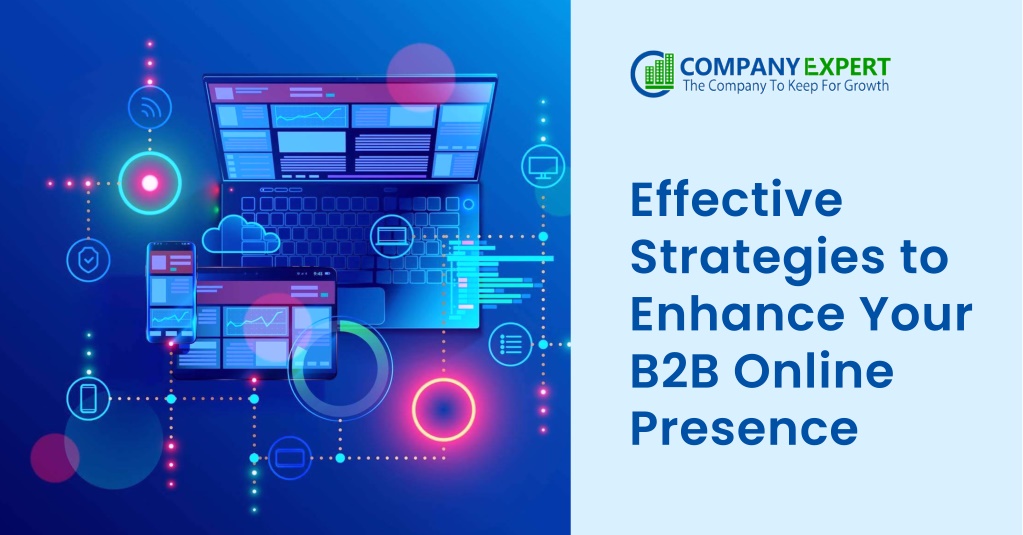 COMPANY EXPERT
The Company To Keep For Growth

Effective Strategies to Enhance Your B2B Online Presence